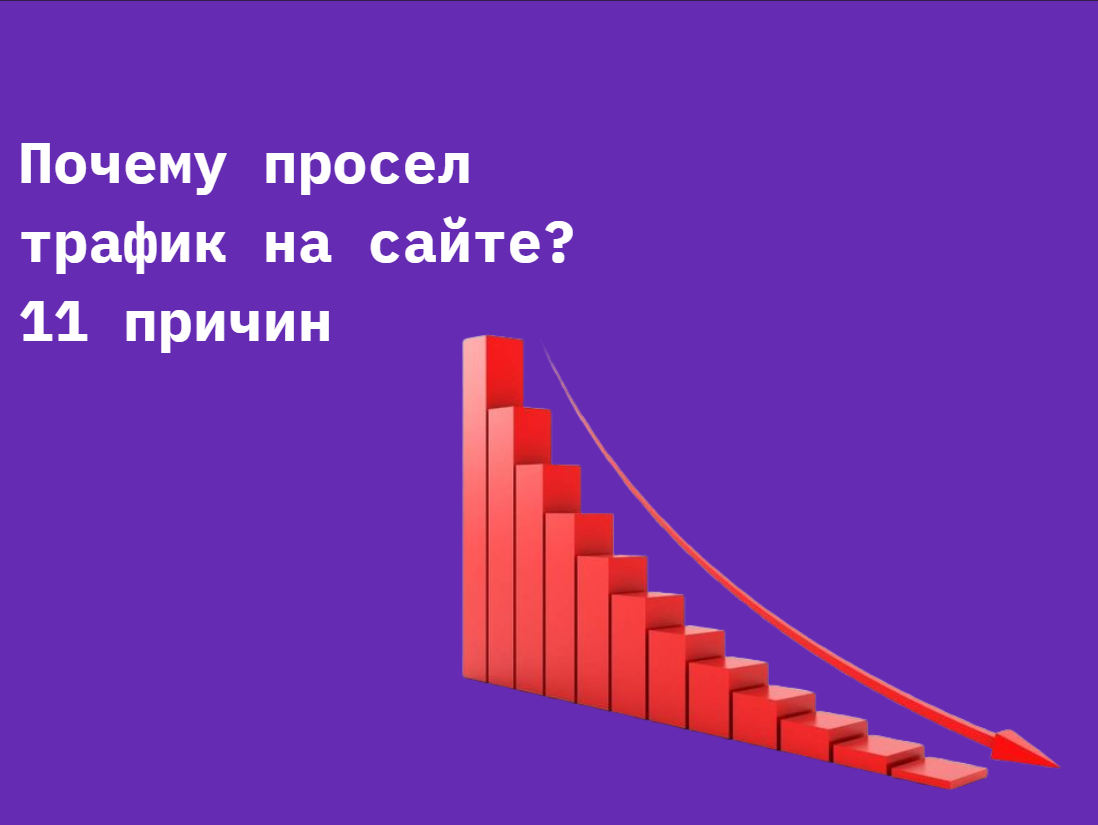 Почему просел трафик на сайте? 11 причин